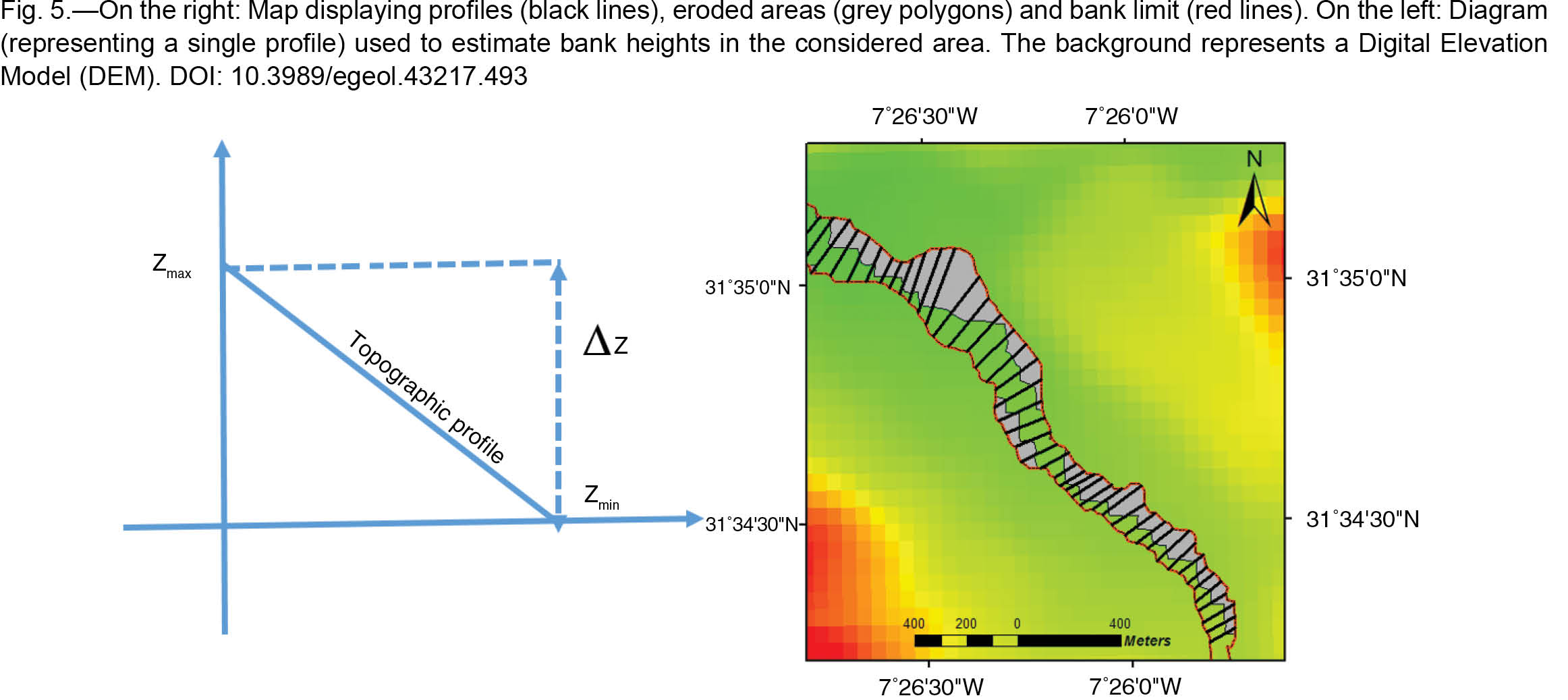 Fig. 5.—On the right: Map displaying profiles (black lines), eroded areas (grey polygons) and bank limit (red lines). On the left: Diagram (representing a single profile) used to estimate bank heights in the considered area. The background represents a Digital Elevation Model (DEM). DOI: 10.3989/egeol.43217.493

$Z_{max}$

Topographic profile

$\Delta z$

$Z_{min}$

7°26'30"W
7°26'0"W

N

31°35'0"N
31°35'0"N

31°34'30"N
31°34'30"N

400 200 0 400
Meters

7°26'30"W
7°26'0"W